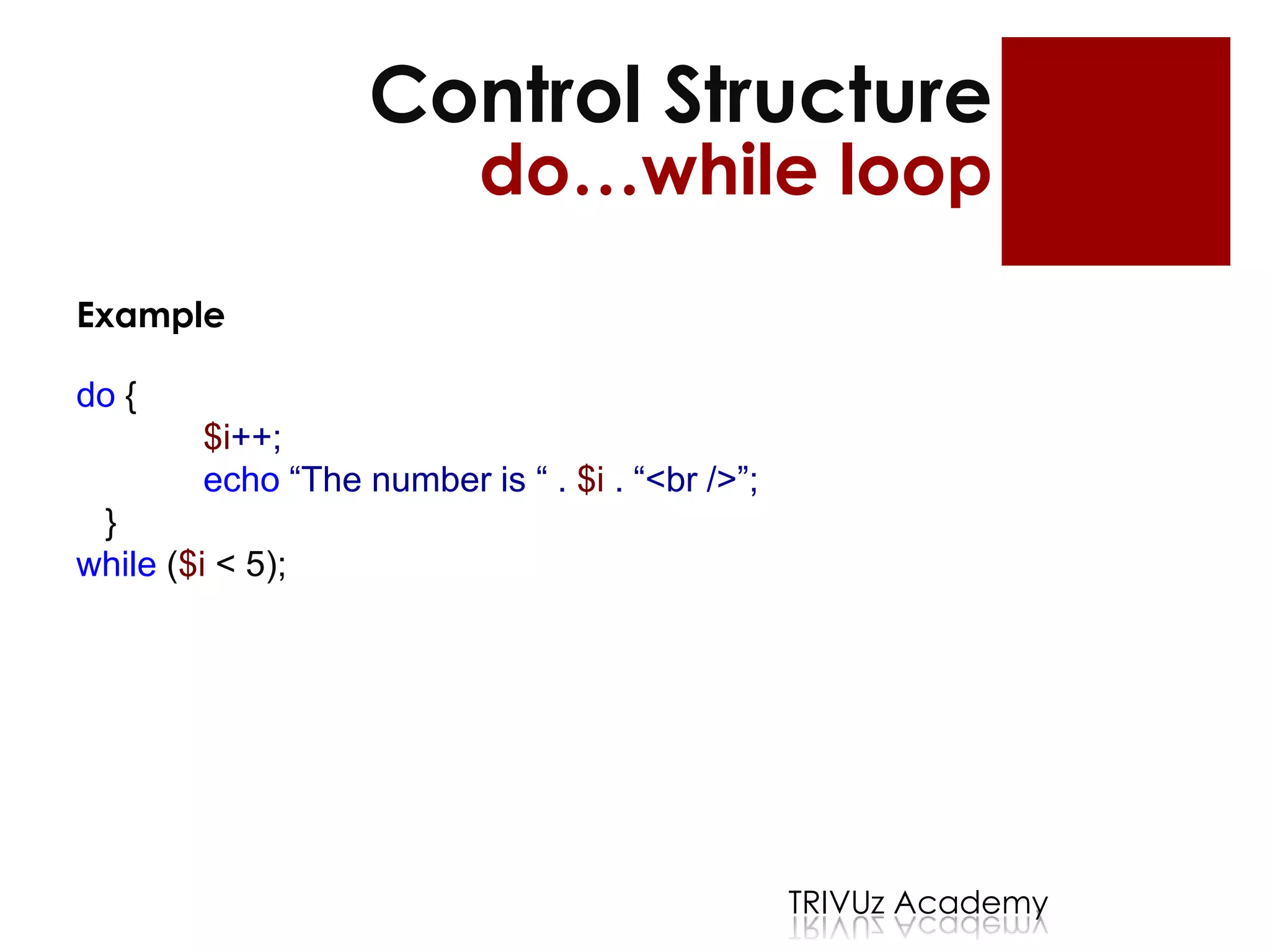 Control Structure
do…while loop

Example

do {
$i++;
echo “The number is “ . $i . “<br />”;
}
while ($i < 5);

TRIVUz Academy